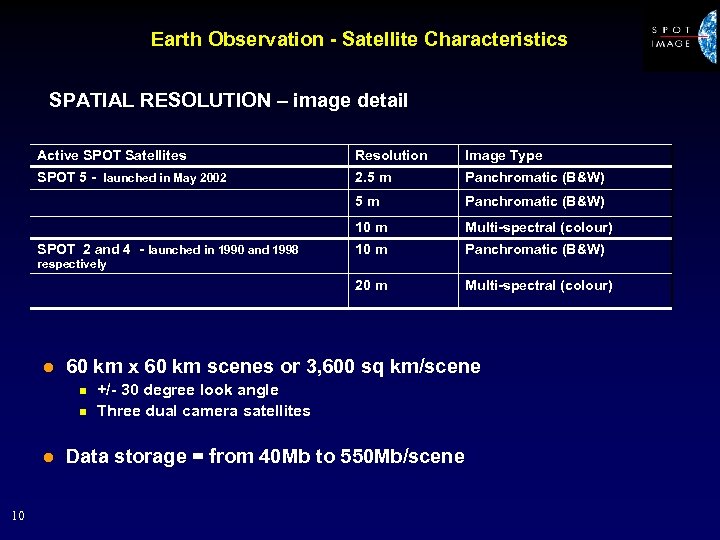 Earth Observation - Satellite Characteristics

SPOT IMAGE

SPATIAL RESOLUTION – image detail

| Active SPOT Satellites | Resolution | Image Type |
|---|---|---|
| SPOT 5 - launched in May 2002 | 2.5 m | Panchromatic (B&W) |
| | 5 m | Panchromatic (B&W) |
| | 10 m | Multi-spectral (colour) |
| SPOT 2 and 4 - launched in 1990 and 1998 respectively | 10 m | Panchromatic (B&W) |
| | 20 m | Multi-spectral (colour) |

60 km x 60 km scenes or 3,600 sq km/scene

+/- 30 degree look angle

Three dual camera satellites

Data storage = from 40Mb to 550Mb/scene

10